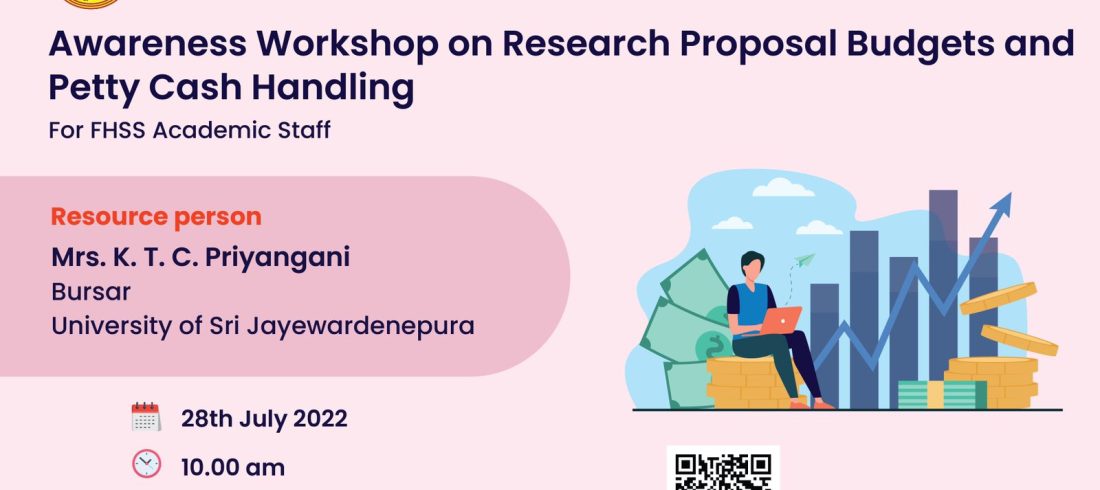 Awareness Workshop on Research Proposal Budgets and Petty Cash Handling

For FHSS Academic Staff

Resource person

Mrs. K. T. C. Priyangani

Bursar

University of Sri Jayewardenepura

28th July 2022

10.00 am